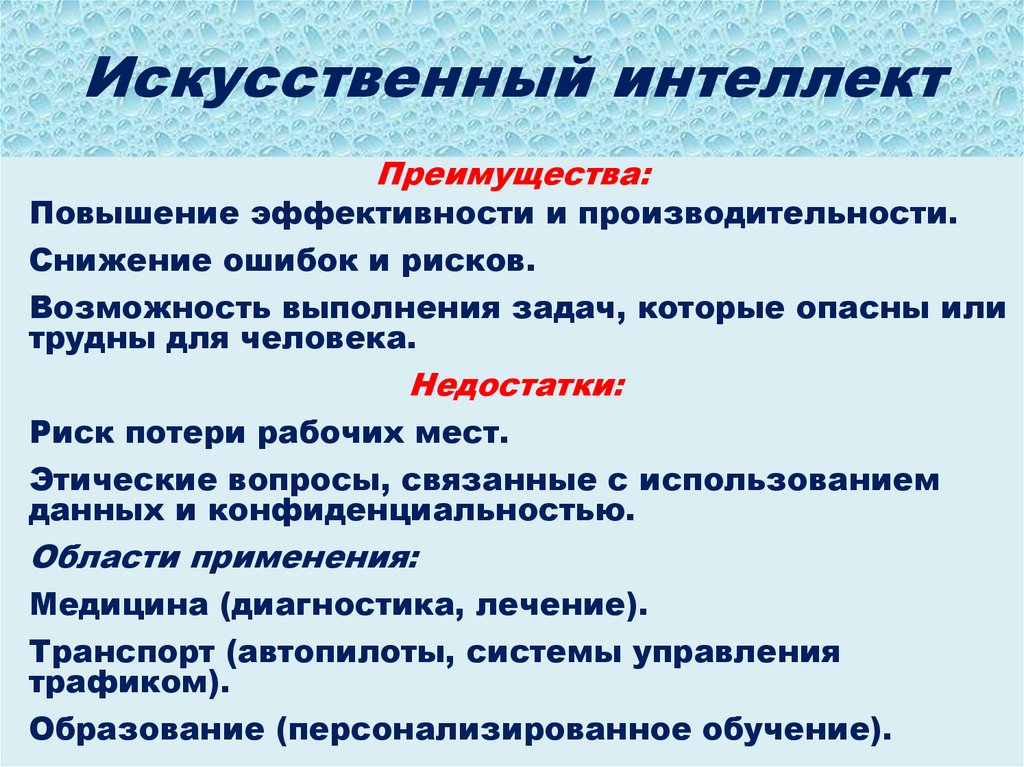 Искусственный интеллект

Преимущества:

Повышение эффективности и производительности.

Снижение ошибок и рисков.

Возможность выполнения задач, которые опасны или трудны для человека.

Недостатки:

Риск потери рабочих мест.

Этические вопросы, связанные с использованием данных и конфиденциальностью.

Области применения:

Медицина (диагностика, лечение).

Транспорт (автопилоты, системы управления трафиком).

Образование (персонализированное обучение).